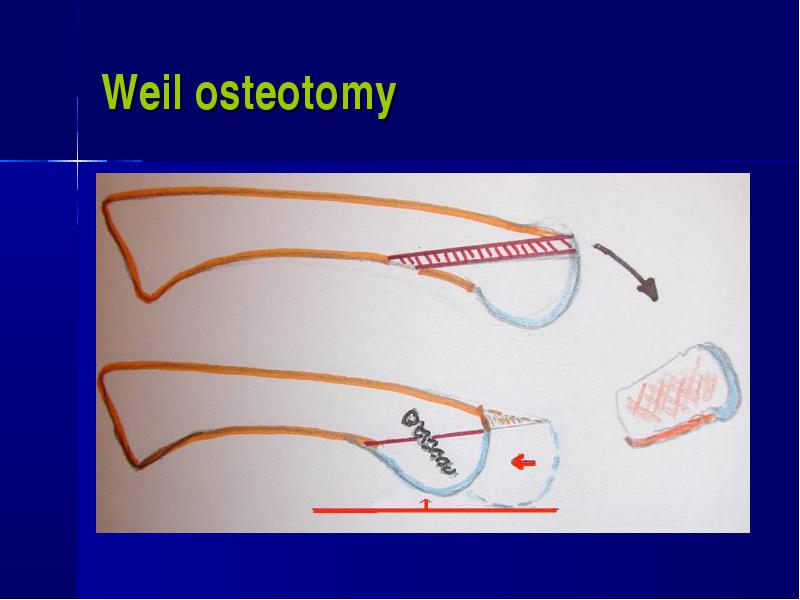 Weil osteotomy